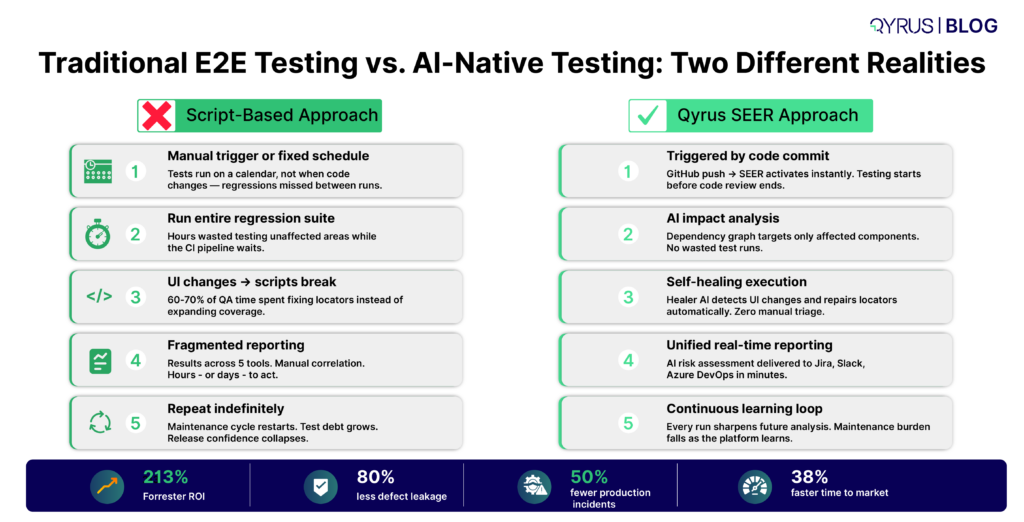 QYRUS | BLOG

Traditional E2E Testing vs. AI-Native Testing: Two Different Realities

Script-Based Approach

1 Manual trigger or fixed schedule
Tests run on a calendar, not when code changes — regressions missed between runs.

2 Run entire regression suite
Hours wasted testing unaffected areas while the CI pipeline waits.

</> 3 UI changes → scripts break
60-70% of QA time spent fixing locators instead of expanding coverage.

4 Fragmented reporting
Results across 5 tools. Manual correlation. Hours - or days - to act.

5 Repeat indefinitely
Maintenance cycle restarts. Test debt grows. Release confidence collapses.

Qyrus SEER Approach

1 Triggered by code commit
GitHub push → SEER activates instantly. Testing starts before code review ends.

2 AI impact analysis
Dependency graph targets only affected components. No wasted test runs.

3 Self-healing execution
Healer AI detects UI changes and repairs locators automatically. Zero manual triage.

4 Unified real-time reporting
AI risk assessment delivered to Jira, Slack, Azure DevOps in minutes.

5 Continuous learning loop
Every run sharpens future analysis. Maintenance burden falls as the platform learns.

213%
Forrester ROI

80%
less defect leakage

50%
fewer production incidents

38%
faster time to market